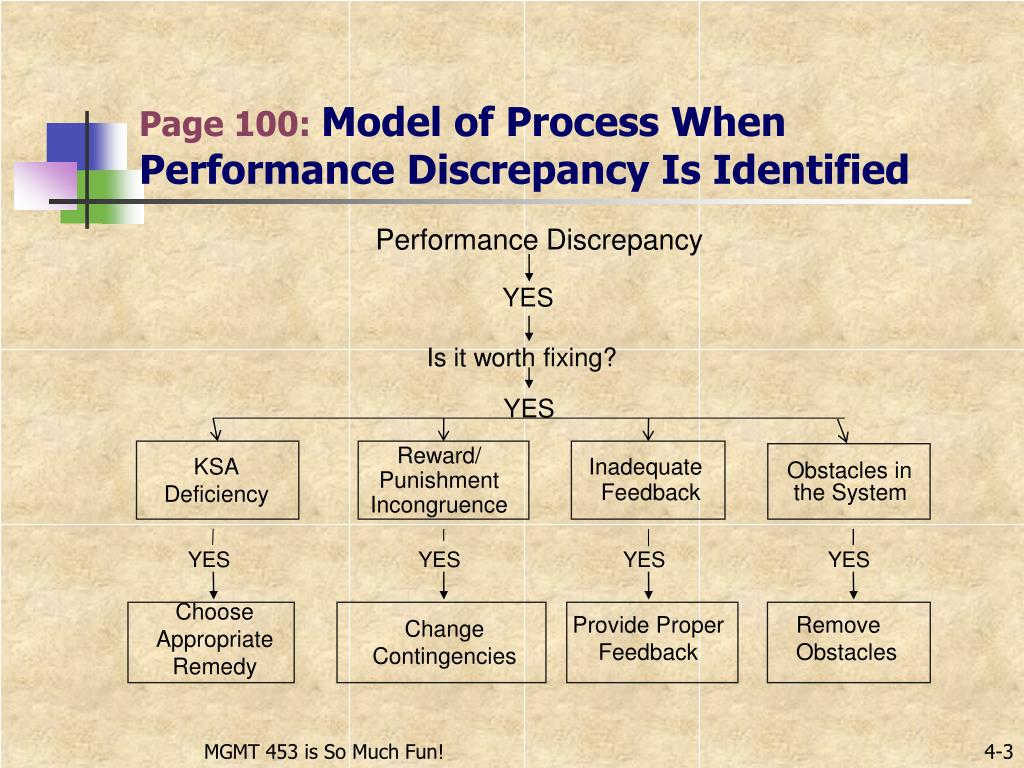 Page 100: Model of Process When Performance Discrepancy Is Identified

Performance Discrepancy

YES

Is it worth fixing?

YES

KSA Deficiency

Reward/ Punishment Incongruence

Inadequate Feedback

Obstacles in the System

YES

YES

YES

YES

Choose Appropriate Remedy

Change Contingencies

Provide Proper Feedback

Remove Obstacles

MGMT 453 is So Much Fun!

4-3